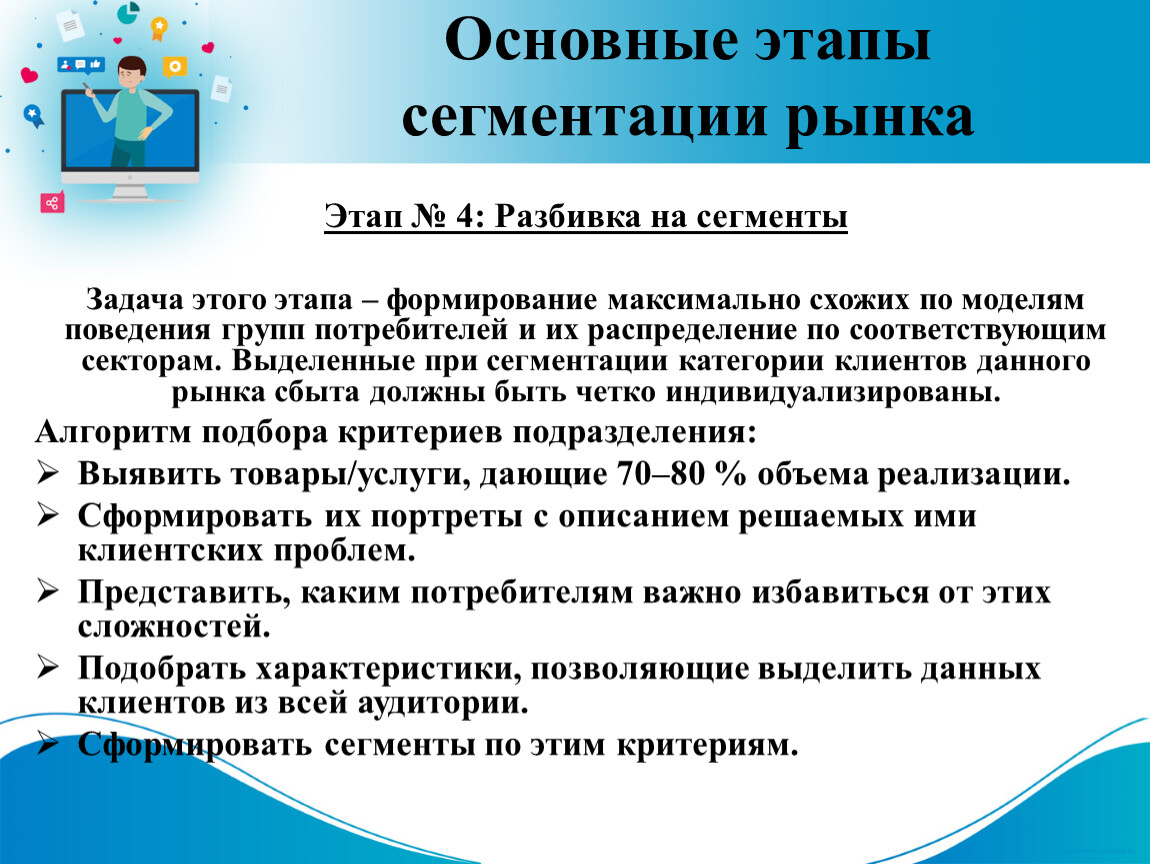 Основные этапы сегментации рынка

Этап № 4: Разбивка на сегменты

Задача этого этапа – формирование максимально схожих по моделям поведения групп потребителей и их распределение по соответствующим секторам. Выделенные при сегментации категории клиентов данного рынка сбыта должны быть четко индивидуализированы.

Алгоритм подбора критериев подразделения:
➢ Выявить товары/услуги, дающие 70–80 % объема реализации.
➢ Сформировать их портреты с описанием решаемых ими клиентских проблем.
➢ Представить, каким потребителям важно избавиться от этих сложностей.
➢ Подобрать характеристики, позволяющие выделить данных клиентов из всей аудитории.
➢ Сформировать сегменты по этим критериям.